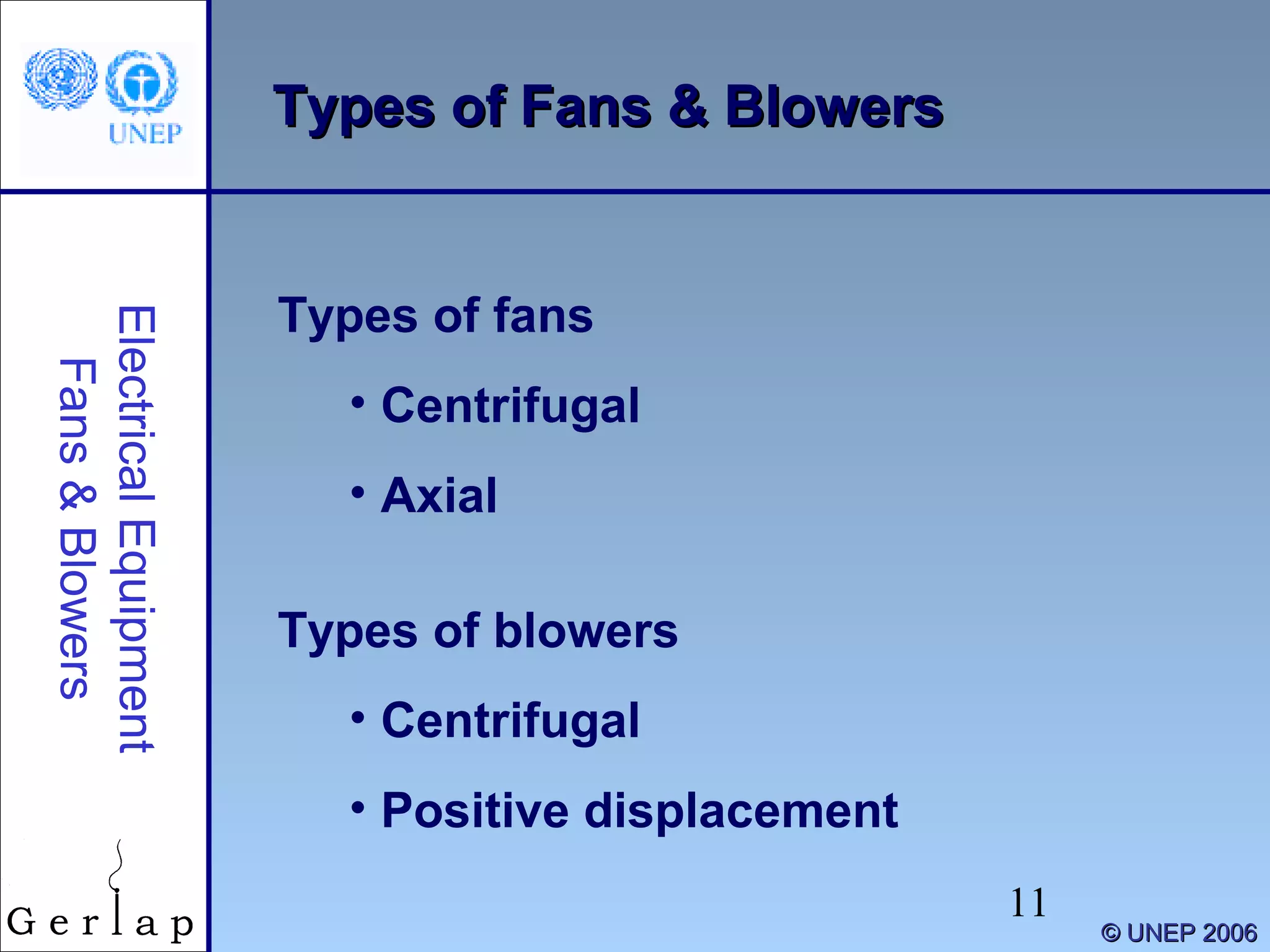 UNEP

Types of Fans & Blowers

Electrical Equipment
Fans & Blowers

Types of fans

• Centrifugal

• Axial

Types of blowers

• Centrifugal

• Positive displacement

Gerlap

11

© UNEP 2006